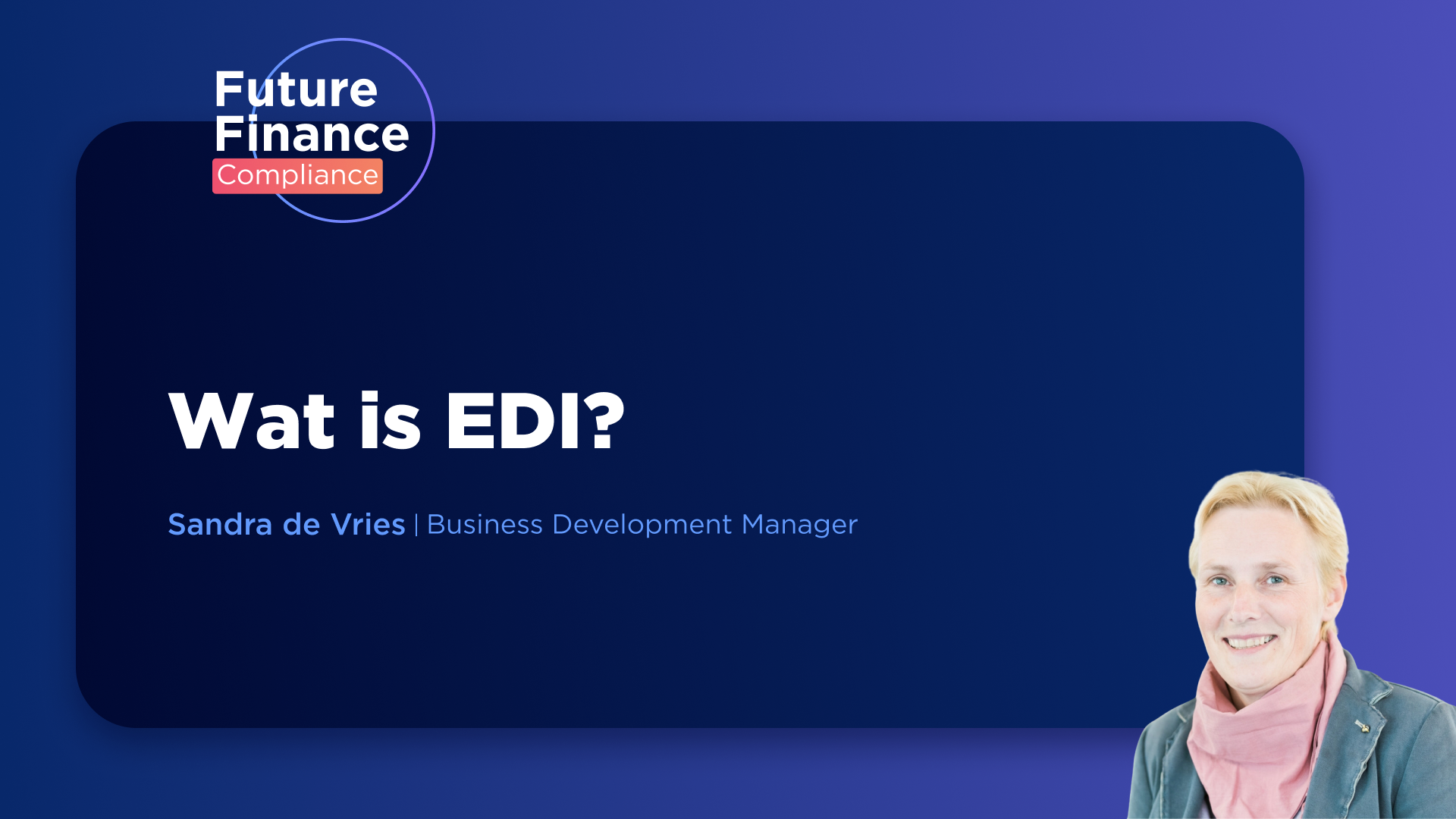 Future Finance Compliance

Wat is EDI?

Sandra de Vries | Business Development Manager